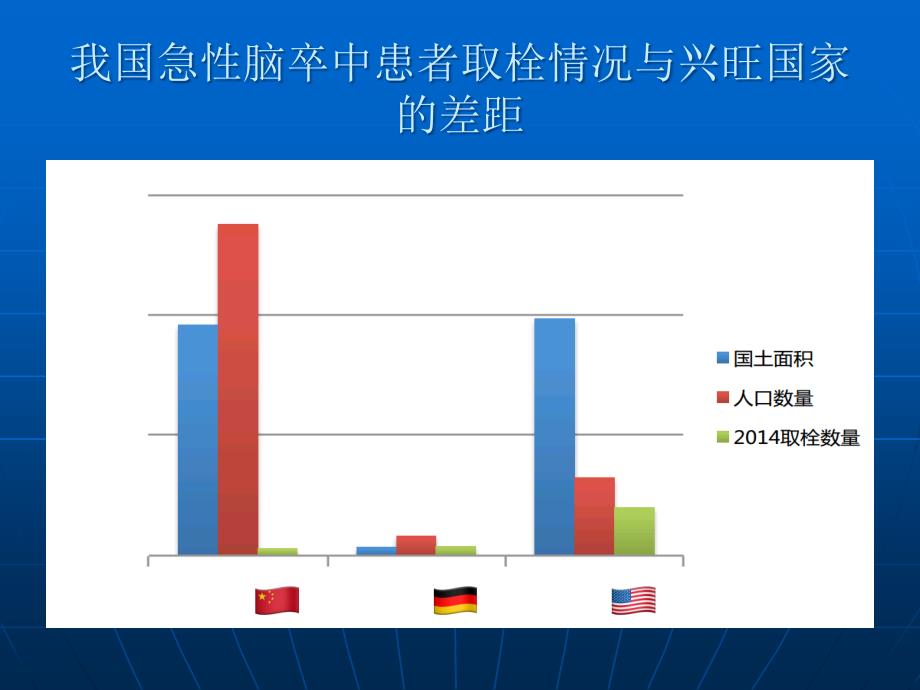 我国急性脑卒中患者取栓情况与兴旺国家的差距

国土面积
人口数量
2014取栓数量